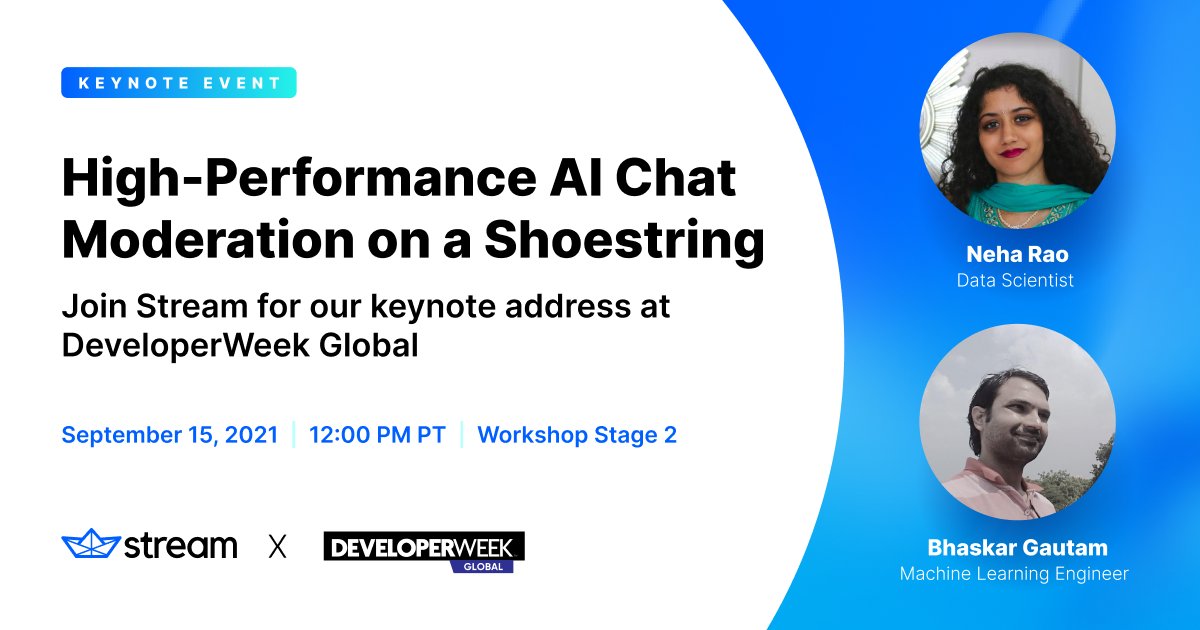 KEYNOTE EVENT

High-Performance AI Chat Moderation on a Shoestring

Join Stream for our keynote address at DeveloperWeek Global

September 15, 2021 | 12:00 PM PT | Workshop Stage 2

stream X DEVELOPERWEEK GLOBAL

Neha Rao
Data Scientist

Bhaskar Gautam
Machine Learning Engineer